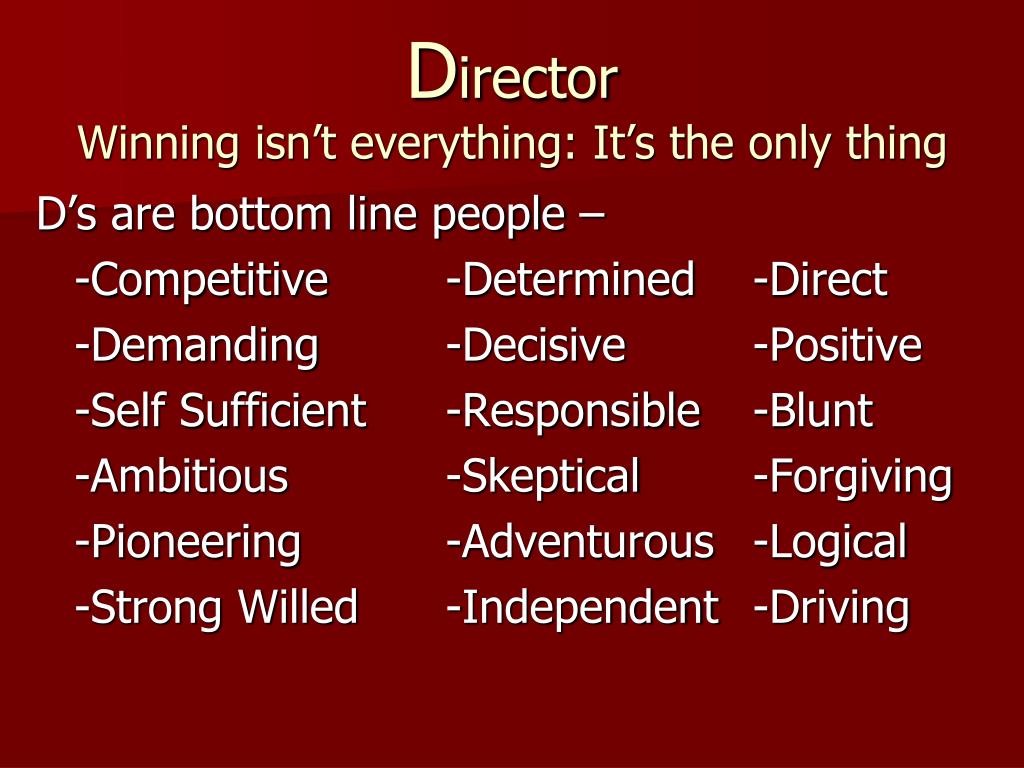 Director
Winning isn't everything: It's the only thing

D's are bottom line people –

-Competitive
-Demanding
-Self Sufficient
-Ambitious
-Pioneering
-Strong Willed

-Determined
-Decisive
-Responsible
-Skeptical
-Adventurous
-Independent

-Direct
-Positive
-Blunt
-Forgiving
-Logical
-Driving